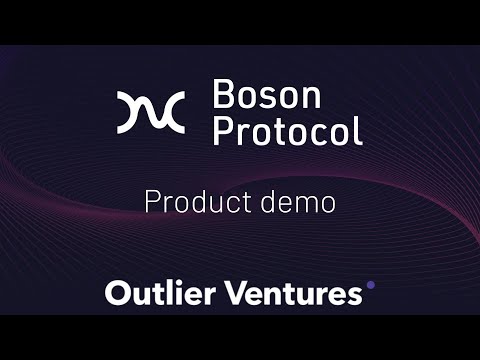 Boson Protocol

Product demo

Outlier Ventures